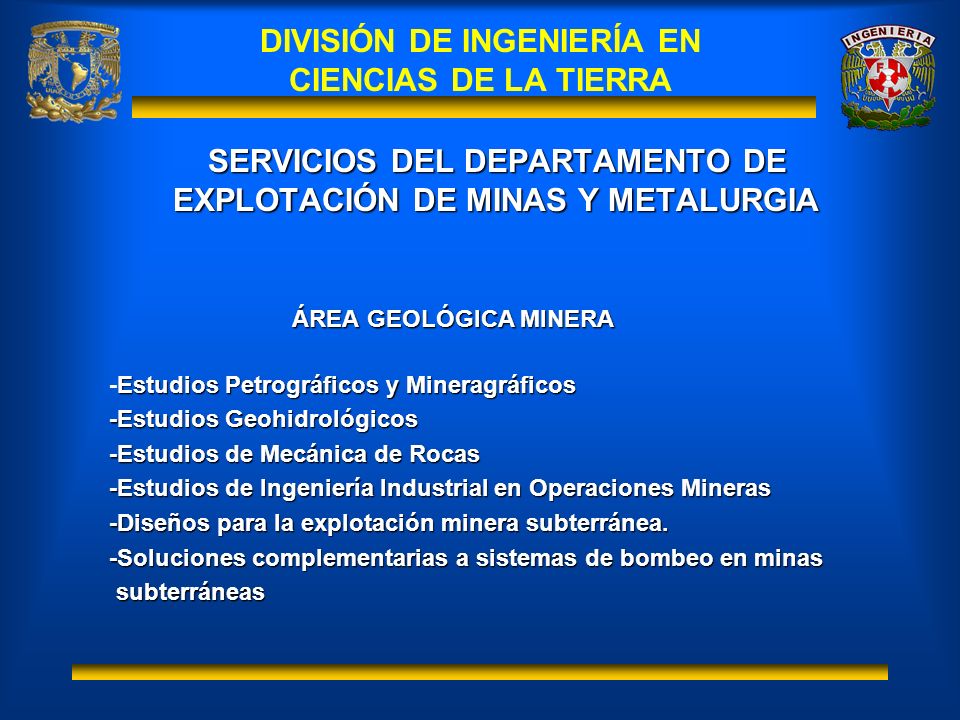 DIVISIÓN DE INGENIERÍA EN CIENCIAS DE LA TIERRA

INGENIERIA

SERVICIOS DEL DEPARTAMENTO DE EXPLOTACIÓN DE MINAS Y METALURGIA

ÁREA GEOLÓGICA MINERA

-Estudios Petrográficos y Mineragráficos
-Estudios Geohidrológicos
-Estudios de Mecánica de Rocas
-Estudios de Ingeniería Industrial en Operaciones Mineras
-Diseños para la explotación minera subterránea.
-Soluciones complementarias a sistemas de bombeo en minas subterráneas